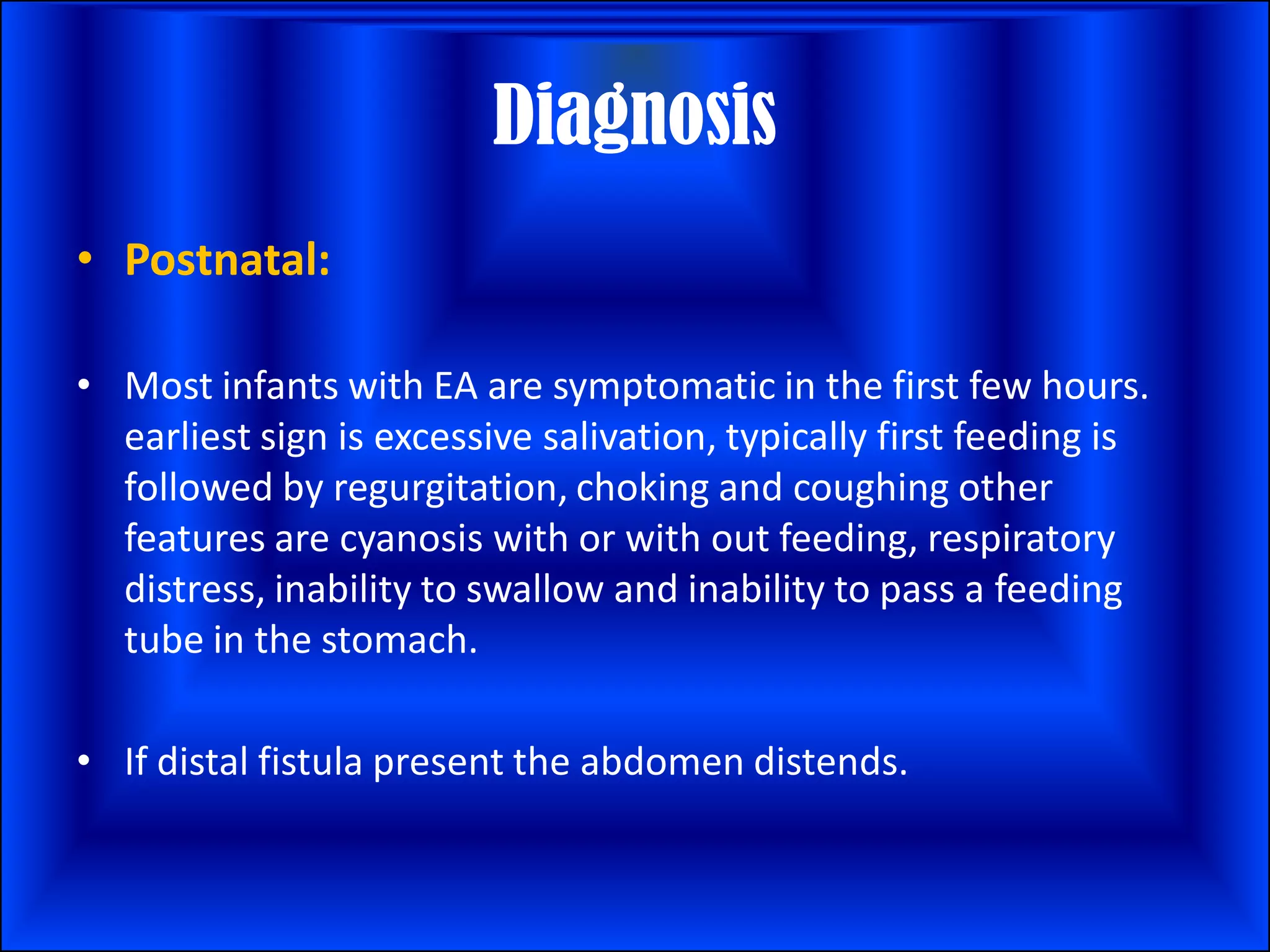 Diagnosis

• Postnatal:

• Most infants with EA are symptomatic in the first few hours. earliest sign is excessive salivation, typically first feeding is followed by regurgitation, choking and coughing other features are cyanosis with or with out feeding, respiratory distress, inability to swallow and inability to pass a feeding tube in the stomach.

• If distal fistula present the abdomen distends.